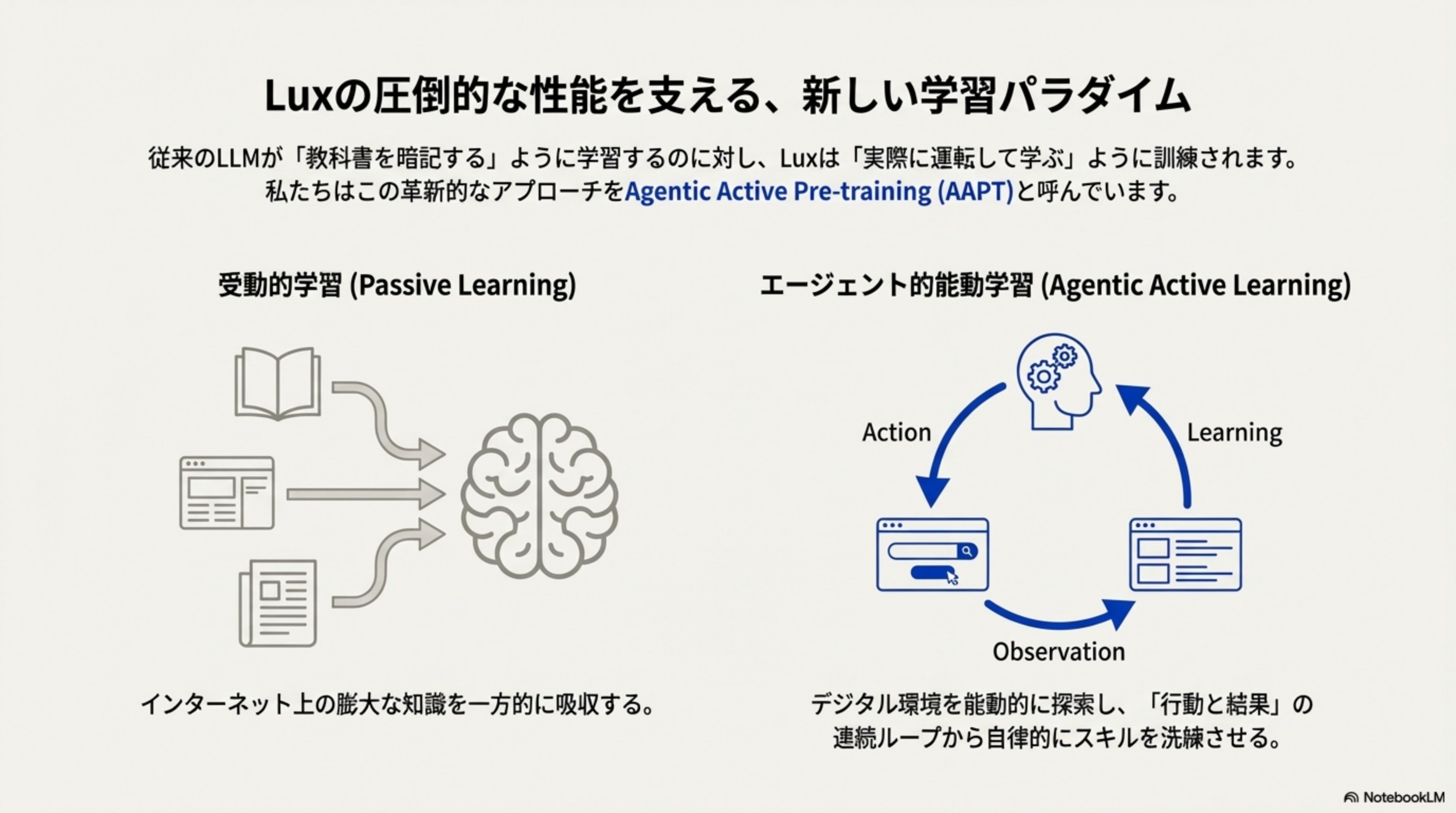 Luxの圧倒的な性能を支える、新しい学習パラダイム

従来のLLMが「教科書を暗記する」ように学習するのに対し、Luxは「実際に運転して学ぶ」ように訓練されます。私たちはこの革新的なアプローチをAgentic Active Pre-training (AAPT)と呼んでいます。

受動的学習 (Passive Learning)

インターネット上の膨大な知識を一方的に吸収する。

エージェント的能動学習 (Agentic Active Learning)

Action

Learning

Observation

デジタル環境を能動的に探索し、「行動と結果」の連続ループから自律的にスキルを洗練させる。

NotebookLM